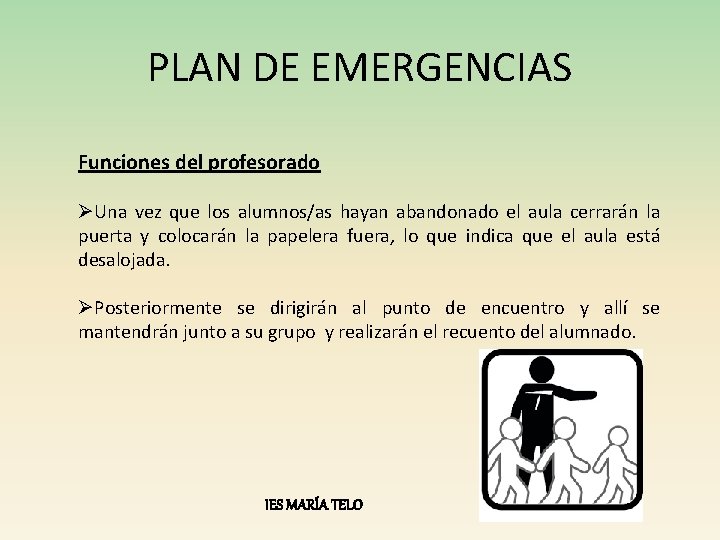 PLAN DE EMERGENCIAS

Funciones del profesorado

➢Una vez que los alumnos/as hayan abandonado el aula cerrarán la puerta y colocarán la papelera fuera, lo que indica que el aula está desalojada.

➢Posteriormente se dirigirán al punto de encuentro y allí se mantendrán junto a su grupo y realizarán el recuento del alumnado.

IES MARÍA TELO